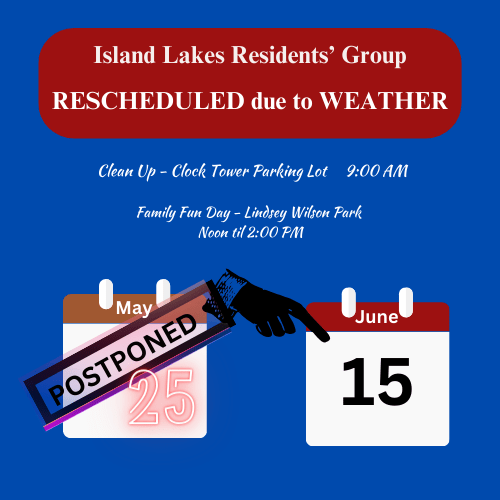 Island Lakes Residents' Group
RESCHEDULED due to WEATHER

Clean Up - Clock Tower Parking Lot 9:00 AM

Family Fun Day - Lindsey Wilson Park
Noon til 2:00 PM

May
POSTPONED
25

June
15